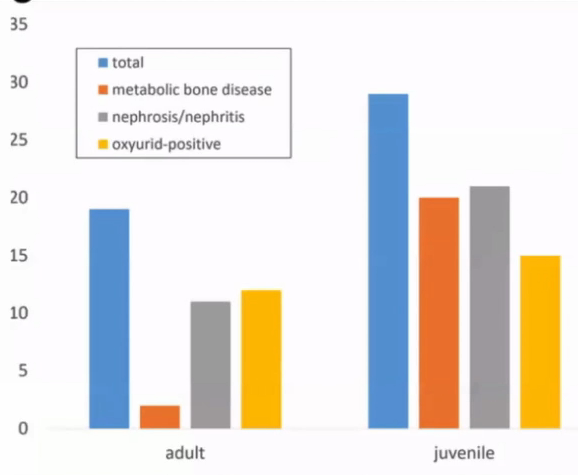 35
30
25
20
15
10
5
0

total
metabolic bone disease
nephrosis/nephritis
oxyurid-positive

adult
juvenile